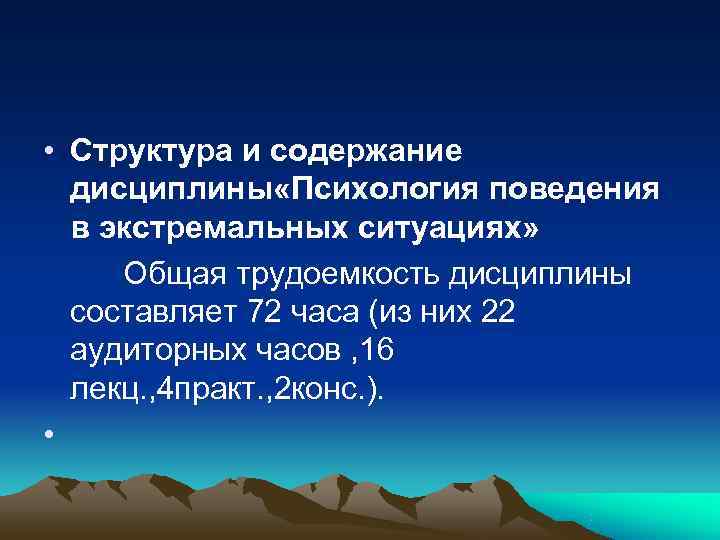 • Структура и содержание дисциплины«Психология поведения в экстремальных ситуациях»

Общая трудоемкость дисциплины составляет 72 часа (из них 22 аудиторных часов ,16 лекц.,4практ.,2конс.).

•